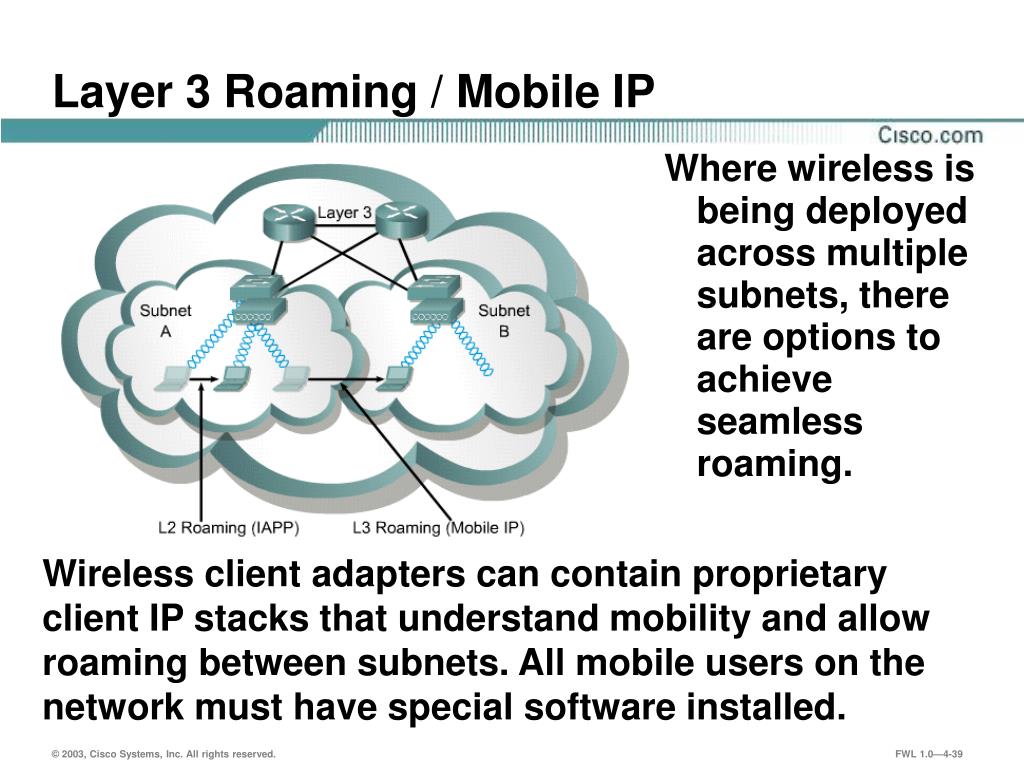 Layer 3 Roaming / Mobile IP

Cisco.com

Layer 3

Subnet A

Subnet B

L2 Roaming (IAPP)

L3 Roaming (Mobile IP)

Where wireless is being deployed across multiple subnets, there are options to achieve seamless roaming.

Wireless client adapters can contain proprietary client IP stacks that understand mobility and allow roaming between subnets. All mobile users on the network must have special software installed.

© 2003, Cisco Systems, Inc. All rights reserved.

FWL 1.0—4-39